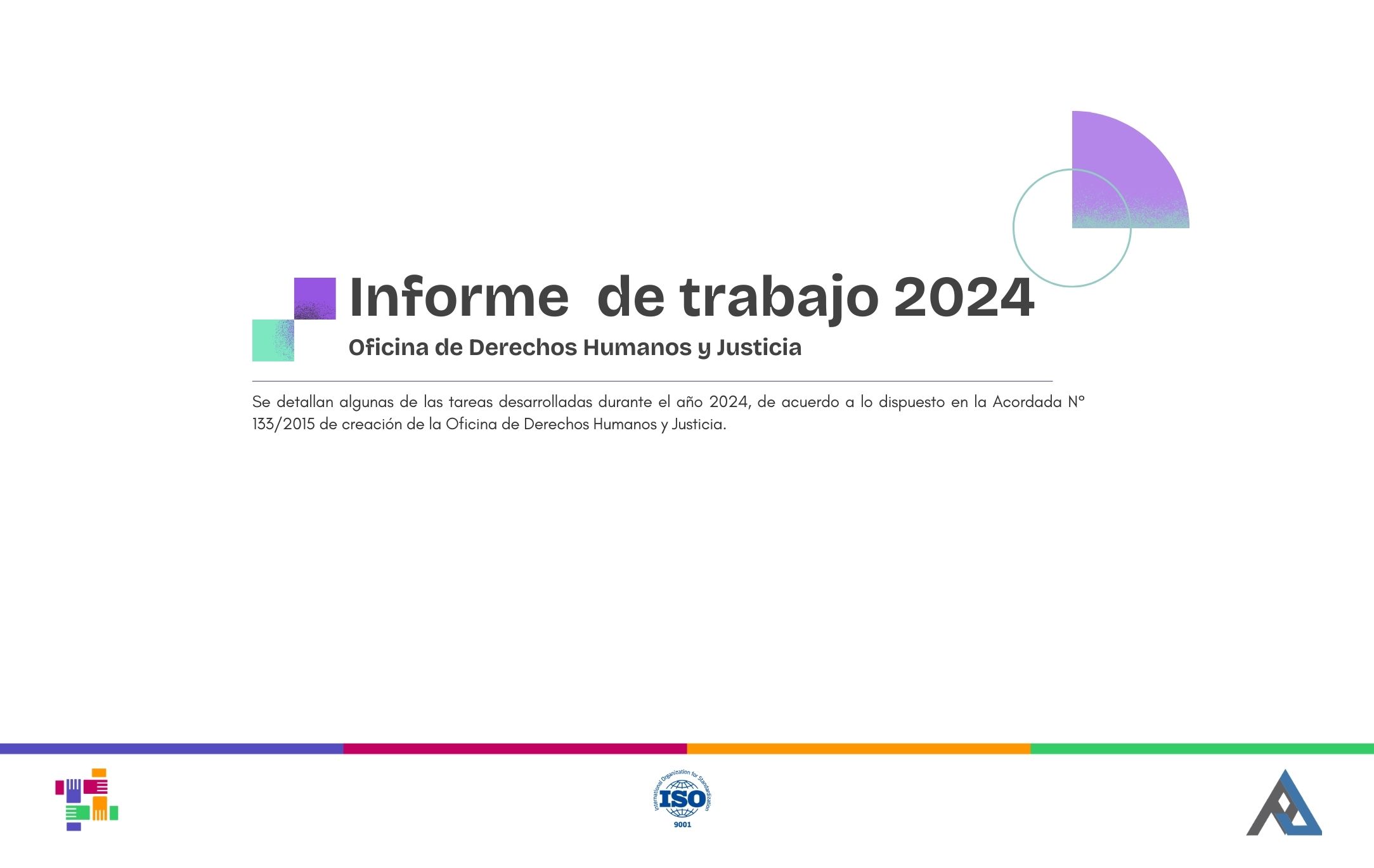 Informe de trabajo 2024

Oficina de Derechos Humanos y Justicia

Se detallan algunas de las tareas desarrolladas durante el año 2024, de acuerdo a lo dispuesto en la Acordada N° 133/2015 de creación de la Oficina de Derechos Humanos y Justicia.

International Organization for Standardization
ISO
9001